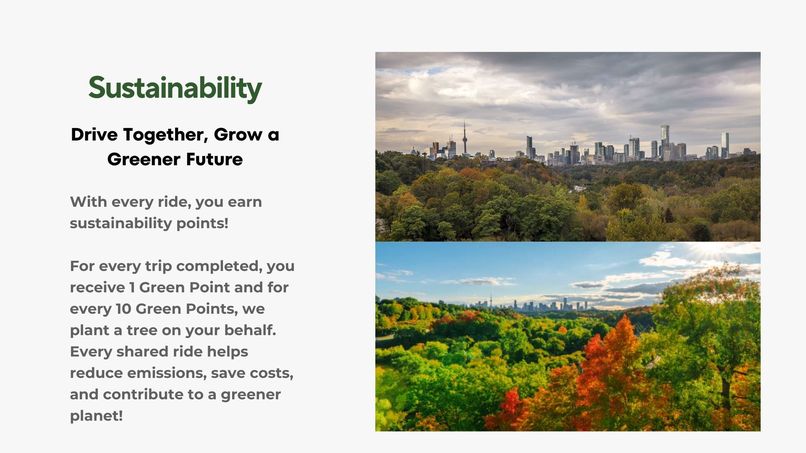 Sustainability

Drive Together, Grow a Greener Future

With every ride, you earn sustainability points!

For every trip completed, you receive 1 Green Point and for every 10 Green Points, we plant a tree on your behalf. Every shared ride helps reduce emissions, save costs, and contribute to a greener planet!